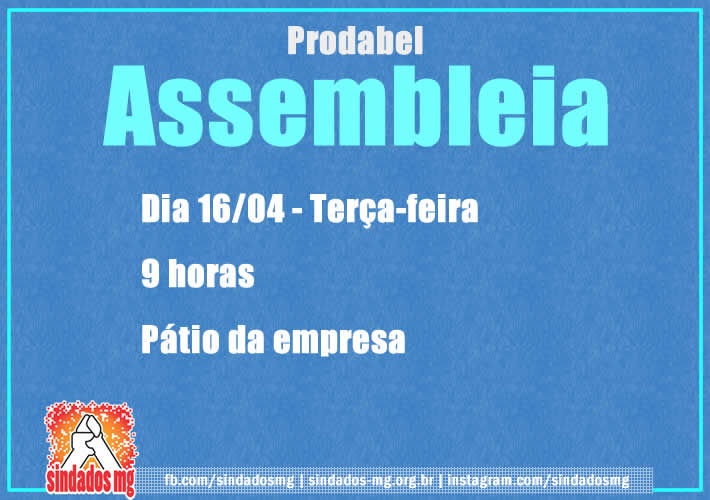 Prodabel

Assembleia

Dia 16/04 - Terça-feira

9 horas

Pátio da empresa

sindados mg

fb.com/sindadosmg | sindados-mg.org.br | instagram.com/sindadosmg